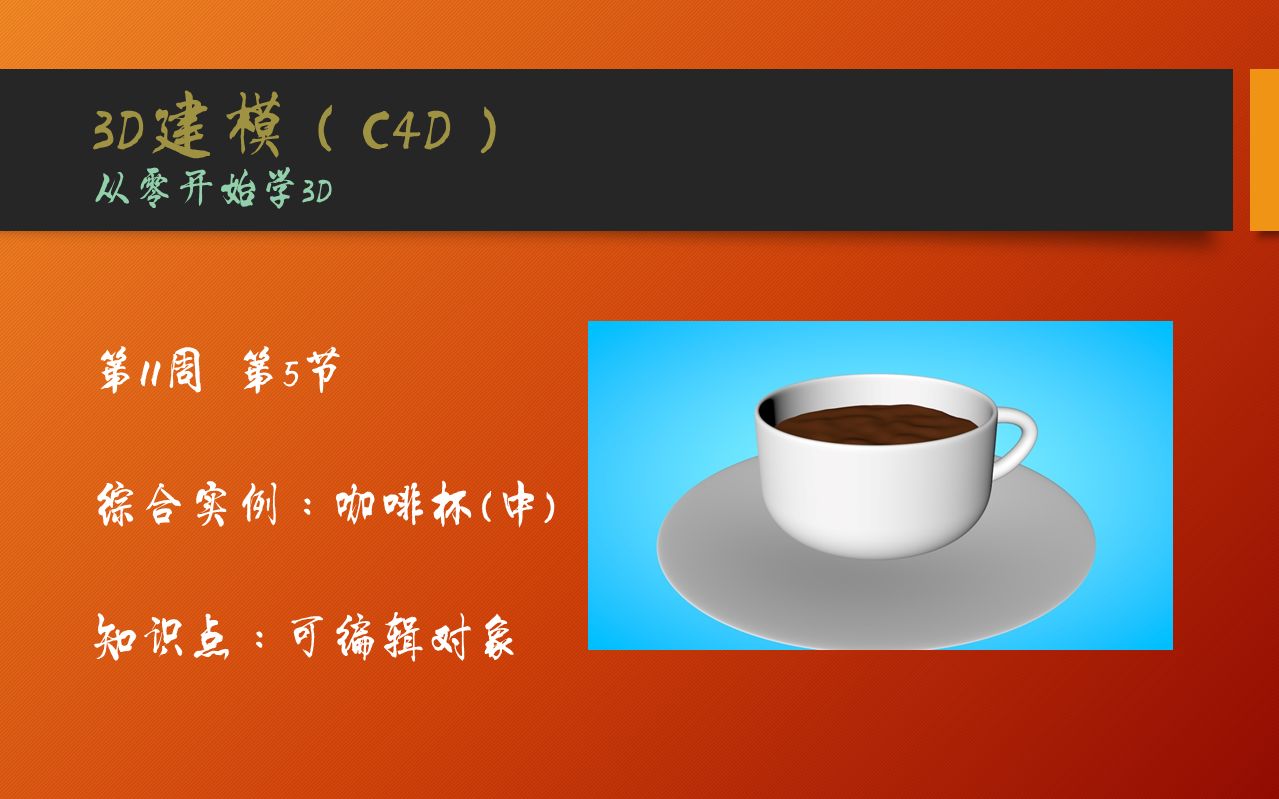 3D建模（C4D）
从零开始学3D

第11周 第5节

综合实例：咖啡杯(中)

知识点：可编辑对象